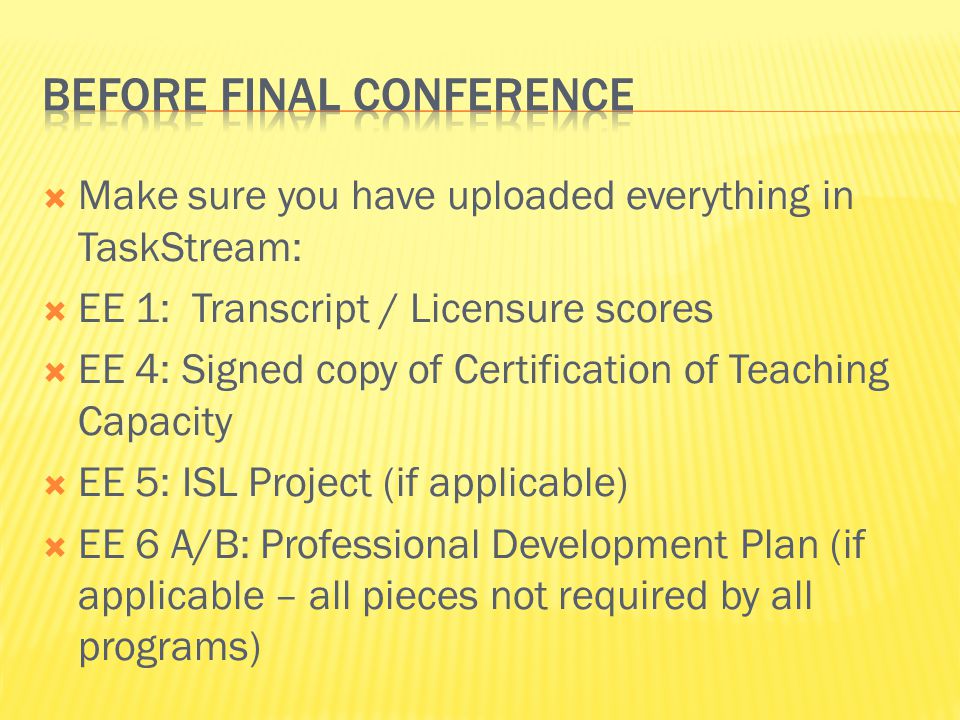 BEFORE FINAL CONFERENCE

Make sure you have uploaded everything in TaskStream:

EE 1:  Transcript / Licensure scores

EE 4: Signed copy of Certification of Teaching Capacity

EE 5: ISL Project (if applicable)

EE 6 A/B: Professional Development Plan (if applicable – all pieces not required by all programs)